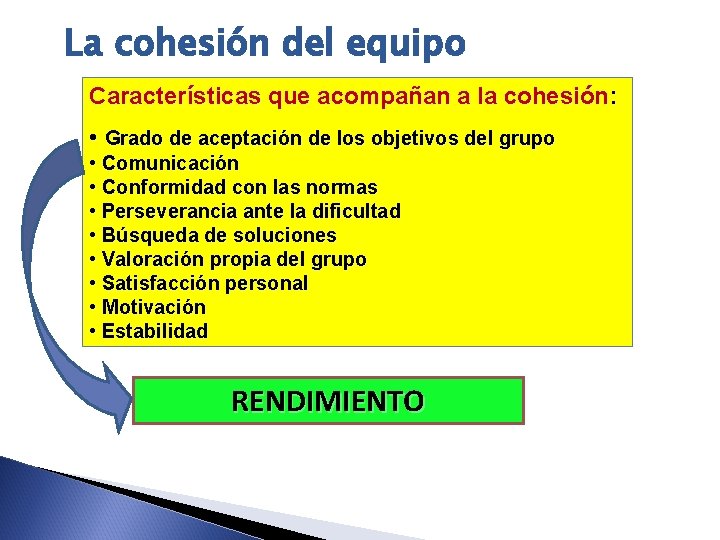 La cohesión del equipo

Características que acompañan a la cohesión:

• Grado de aceptación de los objetivos del grupo
• Comunicación
• Conformidad con las normas
• Perseverancia ante la dificultad
• Búsqueda de soluciones
• Valoración propia del grupo
• Satisfacción personal
• Motivación
• Estabilidad

RENDIMIENTO